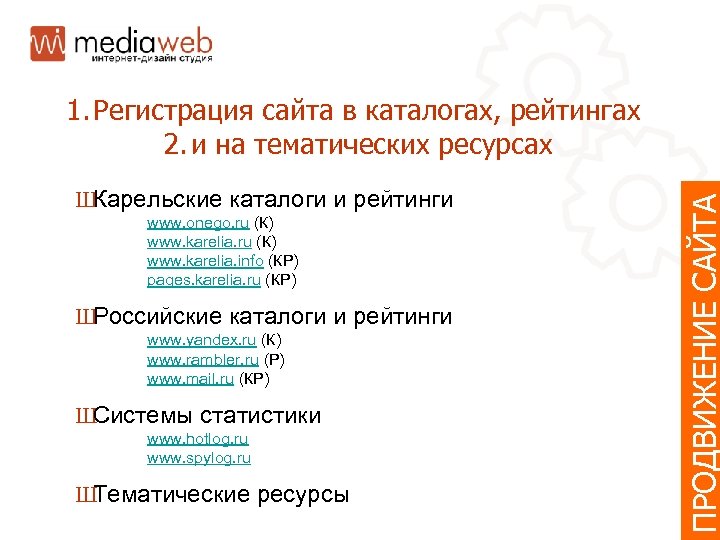 mediaweb
интернет-дизайн студия

1. Регистрация сайта в каталогах, рейтингах
2. и на тематических ресурсах

ШКарельские каталоги и рейтинги
www.onego.ru (К)
www.karelia.ru (К)
www.karelia.info (КР)
pages.karelia.ru (КР)

ШРоссийские каталоги и рейтинги
www.yandex.ru (К)
www.rambler.ru (Р)
www.mail.ru (КР)

ШСистемы статистики
www.hotlog.ru
www.spylog.ru

ШТематические ресурсы

ПРОДВИЖЕНИЕ САЙТА